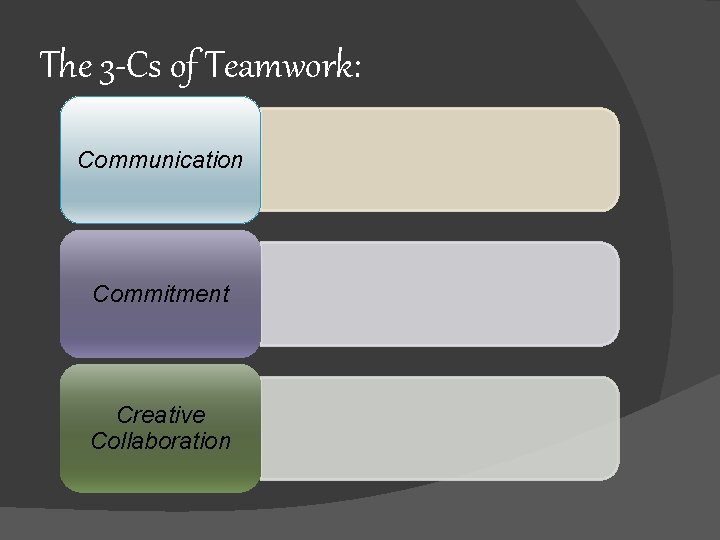 The 3-Cs of Teamwork:

Communication

Commitment

Creative Collaboration